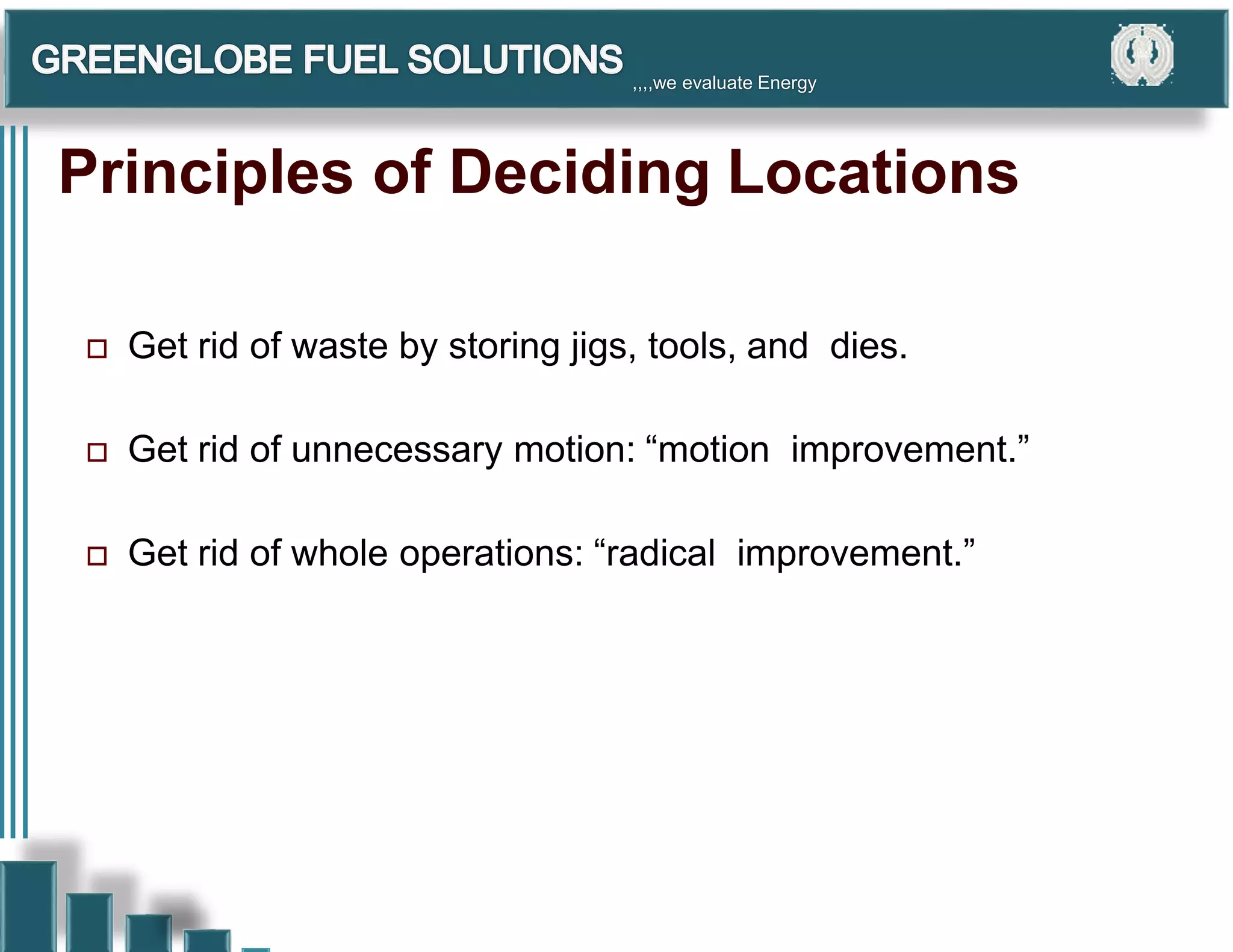 GREENGLOBE FUEL SOLUTIONS ,,,,we evaluate Energy

Principles of Deciding Locations

□ Get rid of waste by storing jigs, tools, and dies.

□ Get rid of unnecessary motion: “motion improvement.”

□ Get rid of whole operations: “radical improvement.”